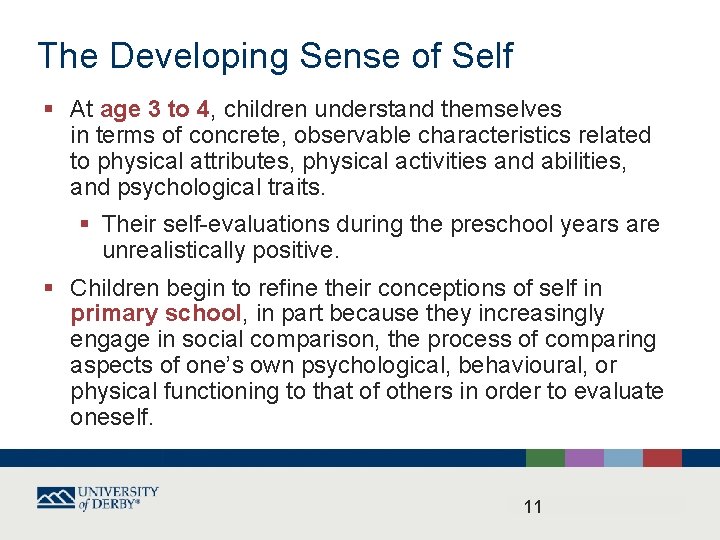 The Developing Sense of Self

▪ At age 3 to 4, children understand themselves in terms of concrete, observable characteristics related to physical attributes, physical activities and abilities, and psychological traits.

▪ Their self-evaluations during the preschool years are unrealistically positive.

▪ Children begin to refine their conceptions of self in primary school, in part because they increasingly engage in social comparison, the process of comparing aspects of one's own psychological, behavioural, or physical functioning to that of others in order to evaluate oneself.

UNIVERSITY of DERBY®

11